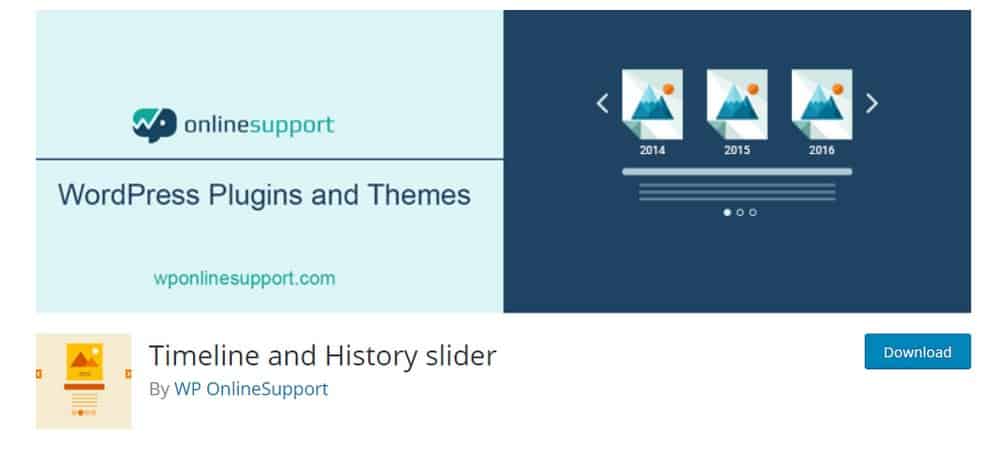 onlinesupport

WordPress Plugins and Themes

wponlinesupport.com

2014 2015 2016

Timeline and History slider

By WP OnlineSupport

Download